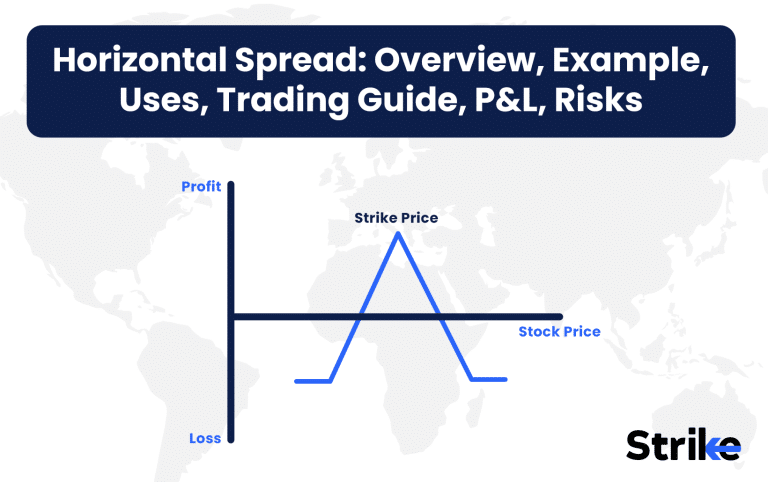 Horizontal Spread: Overview, Example, Uses, Trading Guide, P&L, Risks

Profit

Strike Price

Stock Price

Loss

Strike